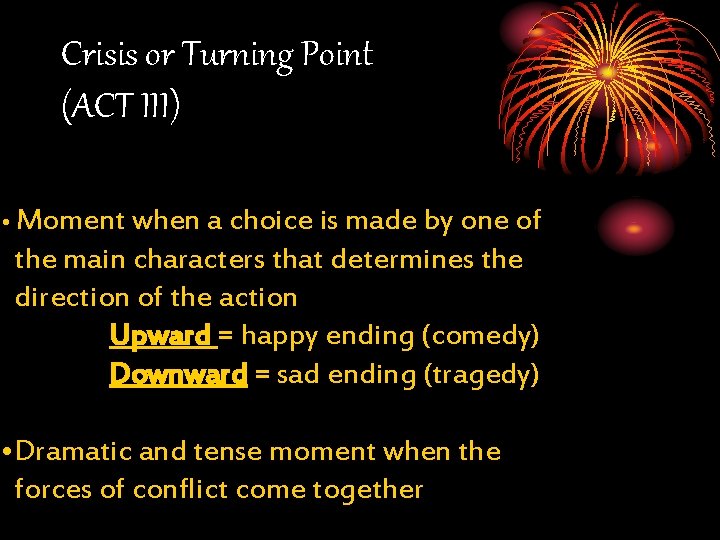 Crisis or Turning Point (ACT III)

• Moment when a choice is made by one of the main characters that determines the direction of the action

Upward = happy ending (comedy)

Downward = sad ending (tragedy)

• Dramatic and tense moment when the forces of conflict come together